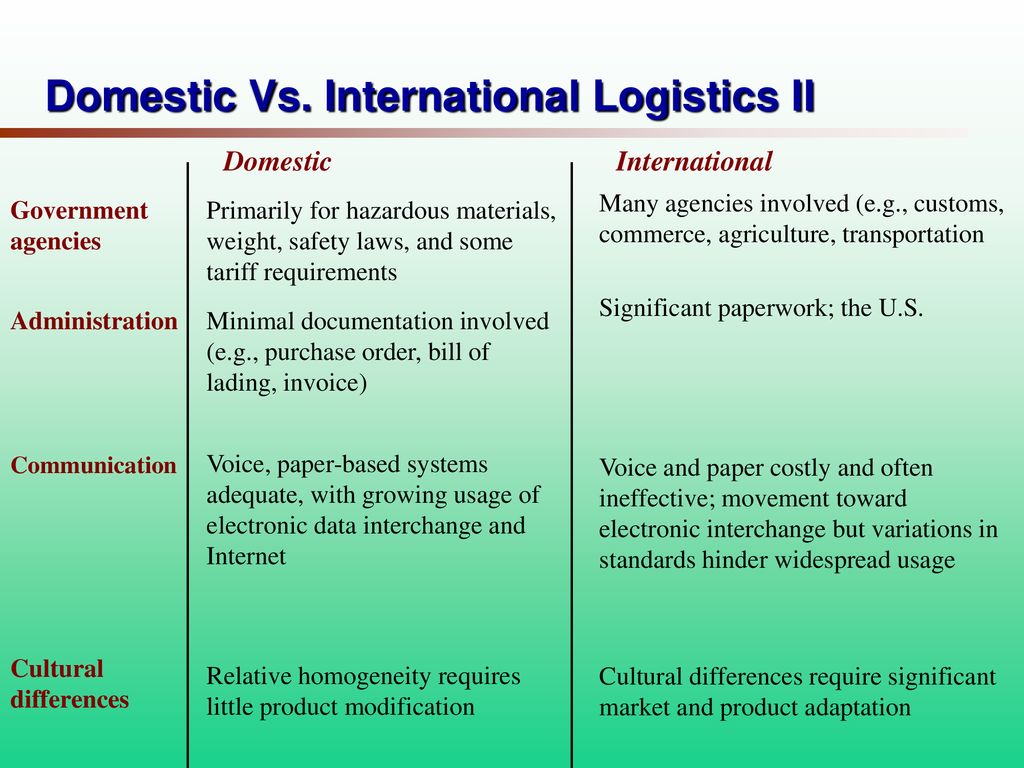 Domestic Vs. International Logistics II

|  | Domestic | International |
|---|---|---|
| Government agencies | Primarily for hazardous materials, weight, safety laws, and some tariff requirements | Many agencies involved (e.g., customs, commerce, agriculture, transportation |
| Administration | Minimal documentation involved (e.g., purchase order, bill of lading, invoice) | Significant paperwork; the U.S. |
| Communication | Voice, paper-based systems adequate, with growing usage of electronic data interchange and Internet | Voice and paper costly and often ineffective; movement toward electronic interchange but variations in standards hinder widespread usage |
| Cultural differences | Relative homogeneity requires little product modification | Cultural differences require significant market and product adaptation |